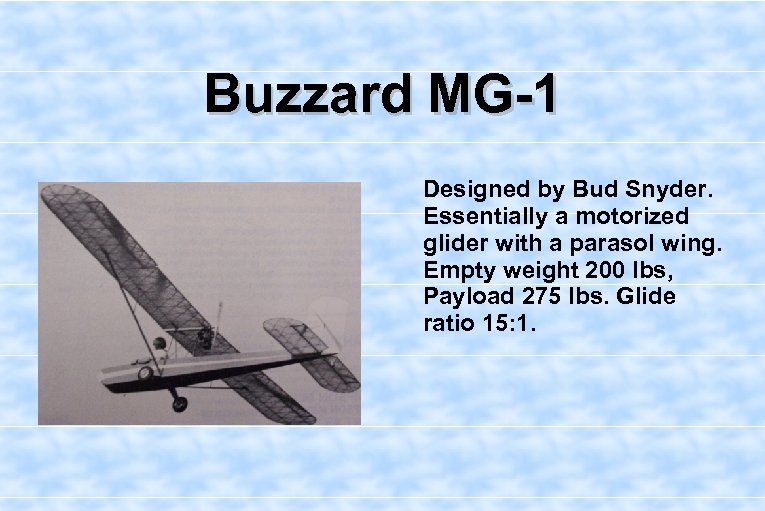 Buzzard MG-1

Designed by Bud Snyder. Essentially a motorized glider with a parasol wing. Empty weight 200 lbs, Payload 275 lbs. Glide ratio 15:1.